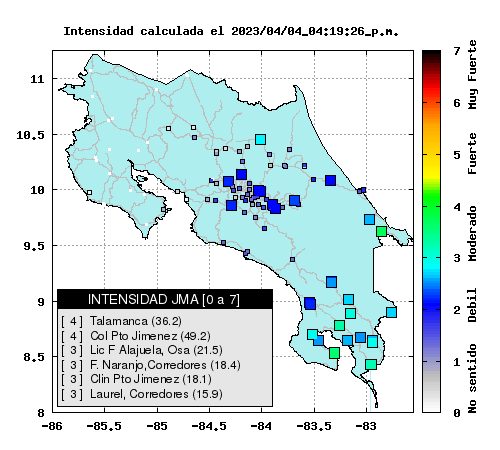 Intensidad calculada el 2023/04/04_04:19:26_p.m.

11
10.5
10
9.5
9
8.5
8

-86 -85.5 -85 -84.5 -84 -83.5 -83

INTENSIDAD JMA [0 a 7]
[ 4 ] Talamanca (36.2)
[ 4 ] Col Pto Jimenez (49.2)
[ 3 ] Lic F Alajuela, Osa (21.5)
[ 3 ] F. Naranjo,Corredores (18.4)
[ 3 ] Clin Pto Jimenez (18.1)
[ 3 ] Laurel, Corredores (15.9)

7
6
5
4
3
2
1
0

Muy Fuerte
Fuerte
Moderado
Debil
No sentido